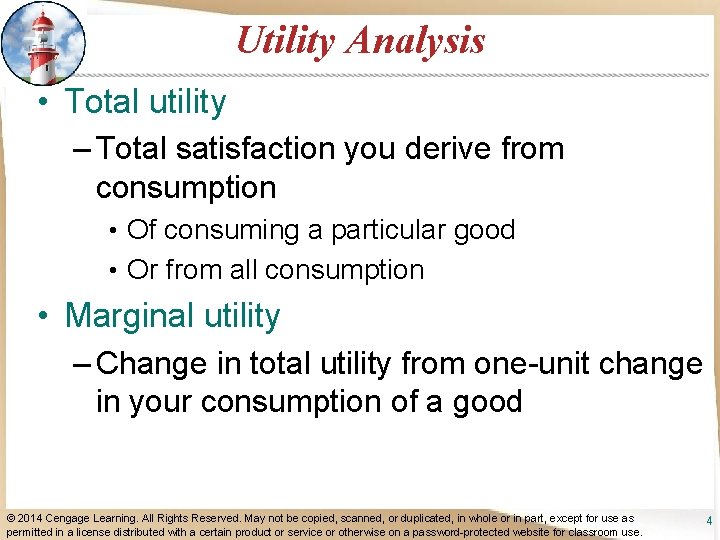 Utility Analysis

• Total utility
– Total satisfaction you derive from consumption
• Of consuming a particular good
• Or from all consumption
• Marginal utility
– Change in total utility from one-unit change in your consumption of a good

© 2014 Cengage Learning. All Rights Reserved. May not be copied, scanned, or duplicated, in whole or in part, except for use as permitted in a license distributed with a certain product or service or otherwise on a password-protected website for classroom use.

4